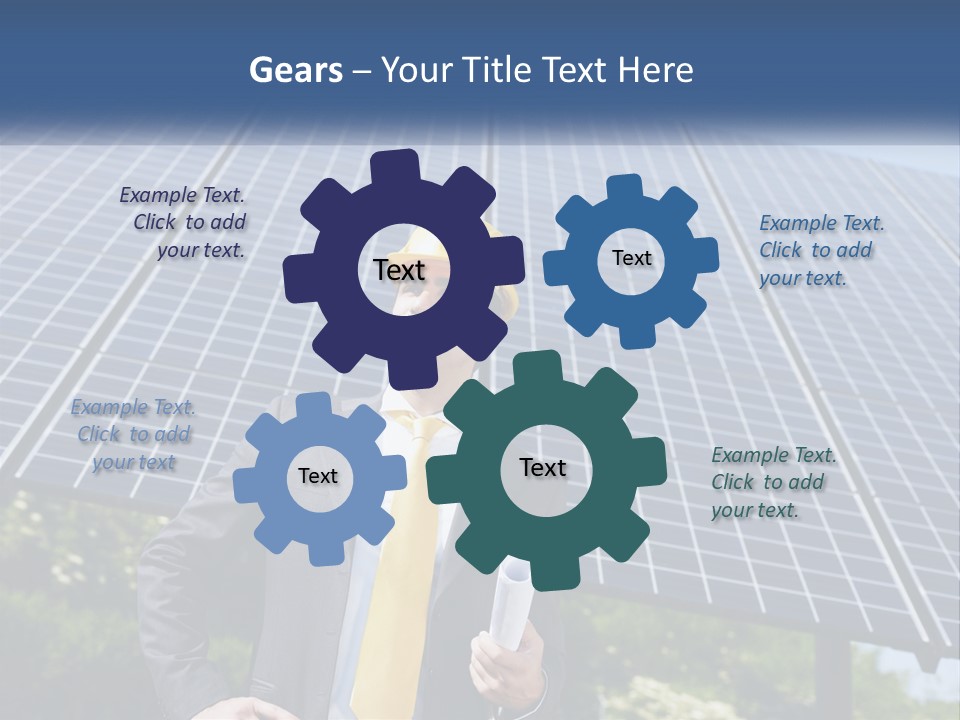 Gears – Your Title Text Here

Example Text. Click to add your text.

Text

Text

Example Text. Click to add your text.

Example Text. Click to add your text

Text

Text

Example Text. Click to add your text.